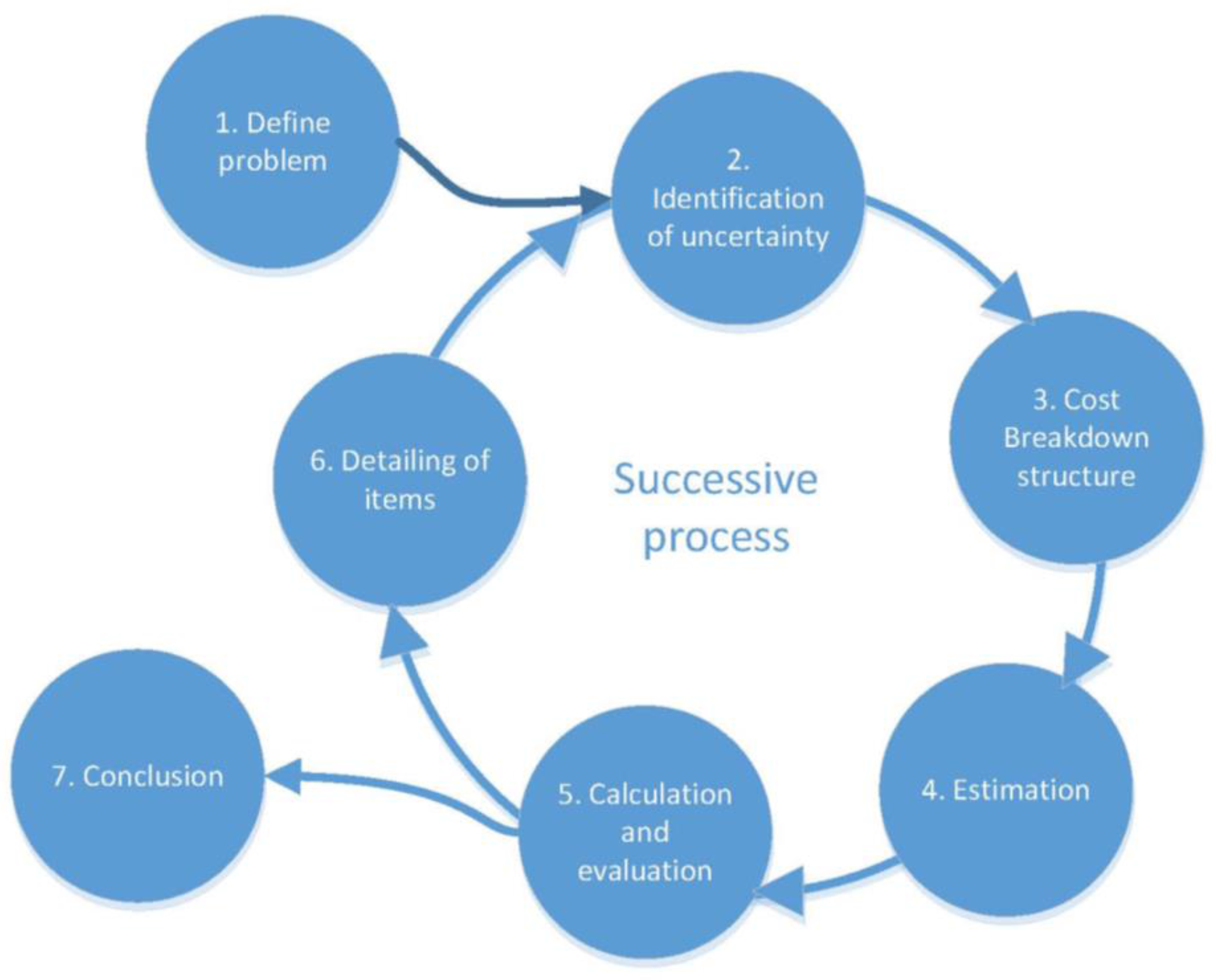 1. Define problem

2. Identification of uncertainty

3. Cost Breakdown structure

4. Estimation

5. Calculation and evaluation

6. Detailing of items

7. Conclusion

Successive process